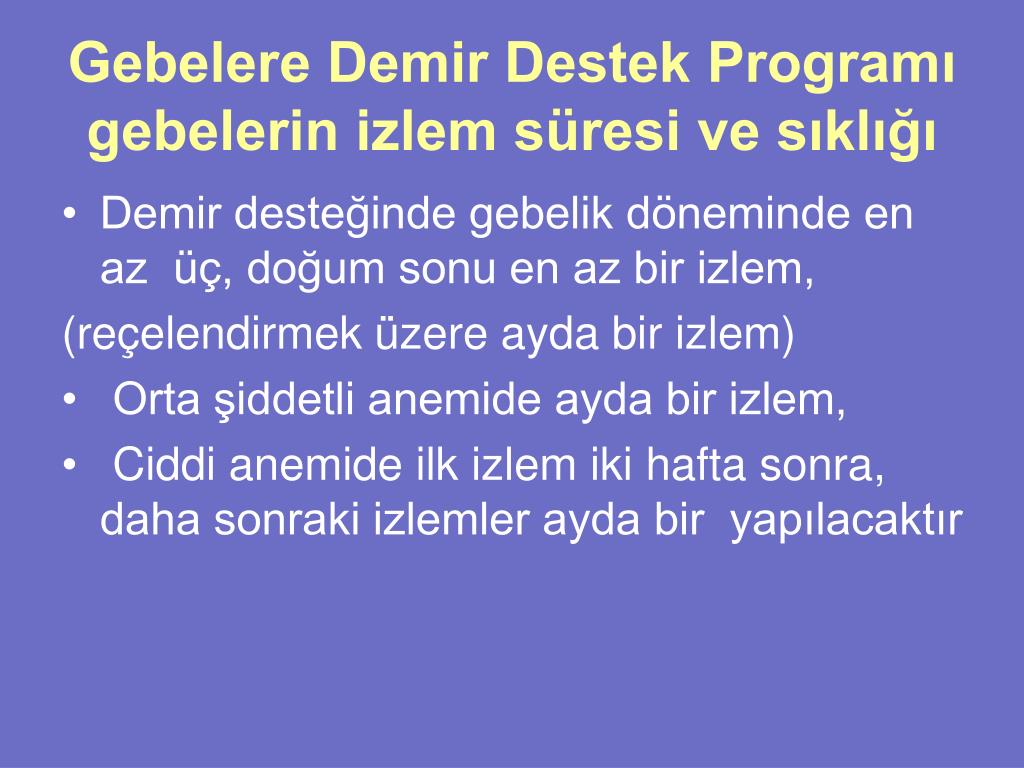 Gebelere Demir Destek Programı gebelerin izlem süresi ve sıklığı

• Demir desteğinde gebelik döneminde en az üç, doğum sonu en az bir izlem,

(reçelendirmek üzere ayda bir izlem)

• Orta şiddetli anemide ayda bir izlem,

• Ciddi anemide ilk izlem iki hafta sonra, daha sonraki izlemler ayda bir yapılacaktır